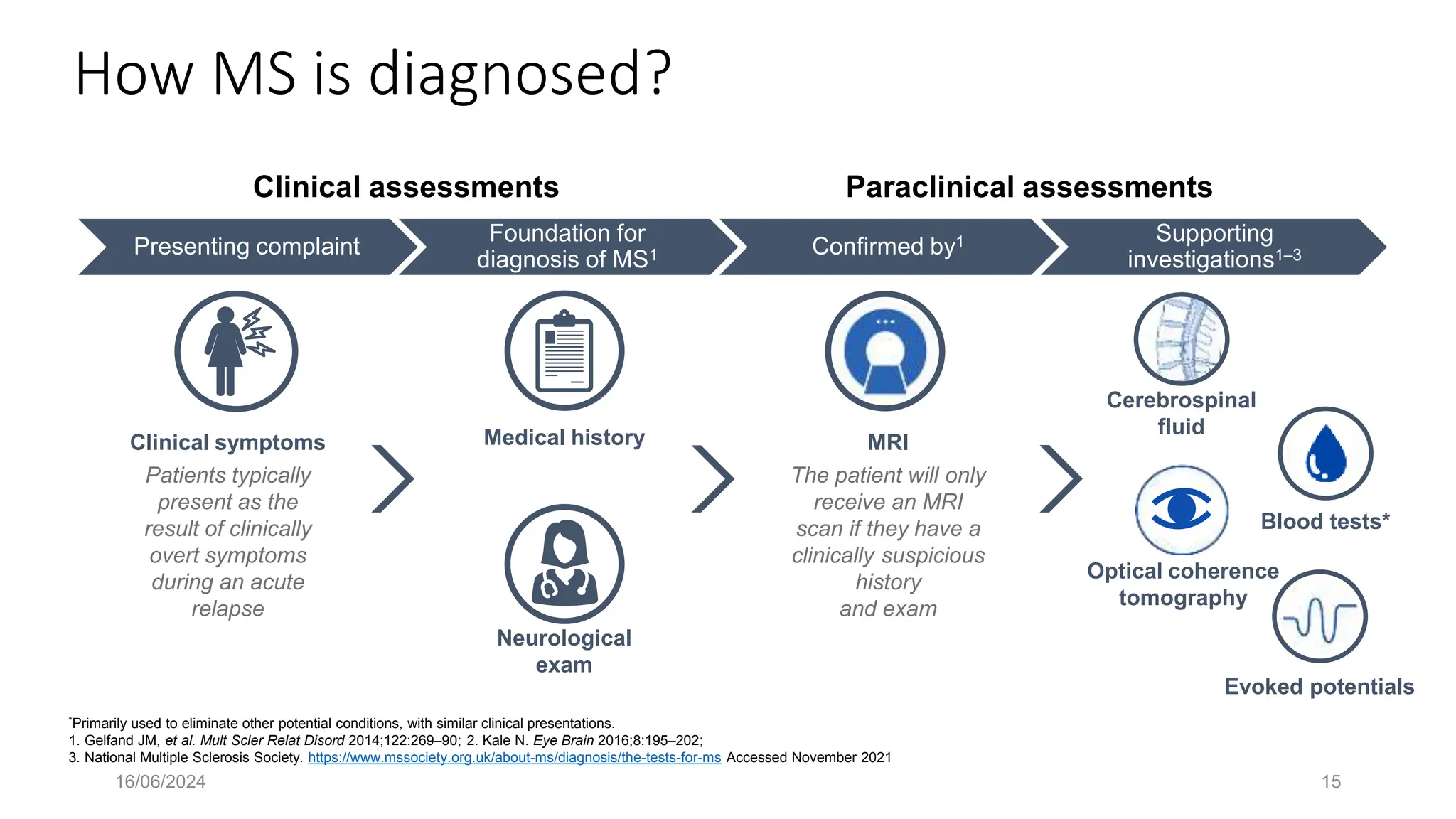 How MS is diagnosed?

Clinical assessments

Paraclinical assessments

Presenting complaint

Foundation for diagnosis of MS$^1$

Confirmed by$^1$

Supporting investigations$^{1–3}$

Clinical symptoms

Patients typically present as the result of clinically overt symptoms during an acute relapse

Medical history

Neurological exam

MRI

The patient will only receive an MRI scan if they have a clinically suspicious history and exam

Cerebrospinal fluid

Blood tests*

Optical coherence tomography

Evoked potentials

*Primarily used to eliminate other potential conditions, with similar clinical presentations.
1. Gelfand JM, et al. Mult Scler Relat Disord 2014;122:269–90; 2. Kale N. Eye Brain 2016;8:195–202;
3. National Multiple Sclerosis Society. https://www.mssociety.org.uk/about-ms/diagnosis/the-tests-for-ms Accessed November 2021

16/06/2024

15